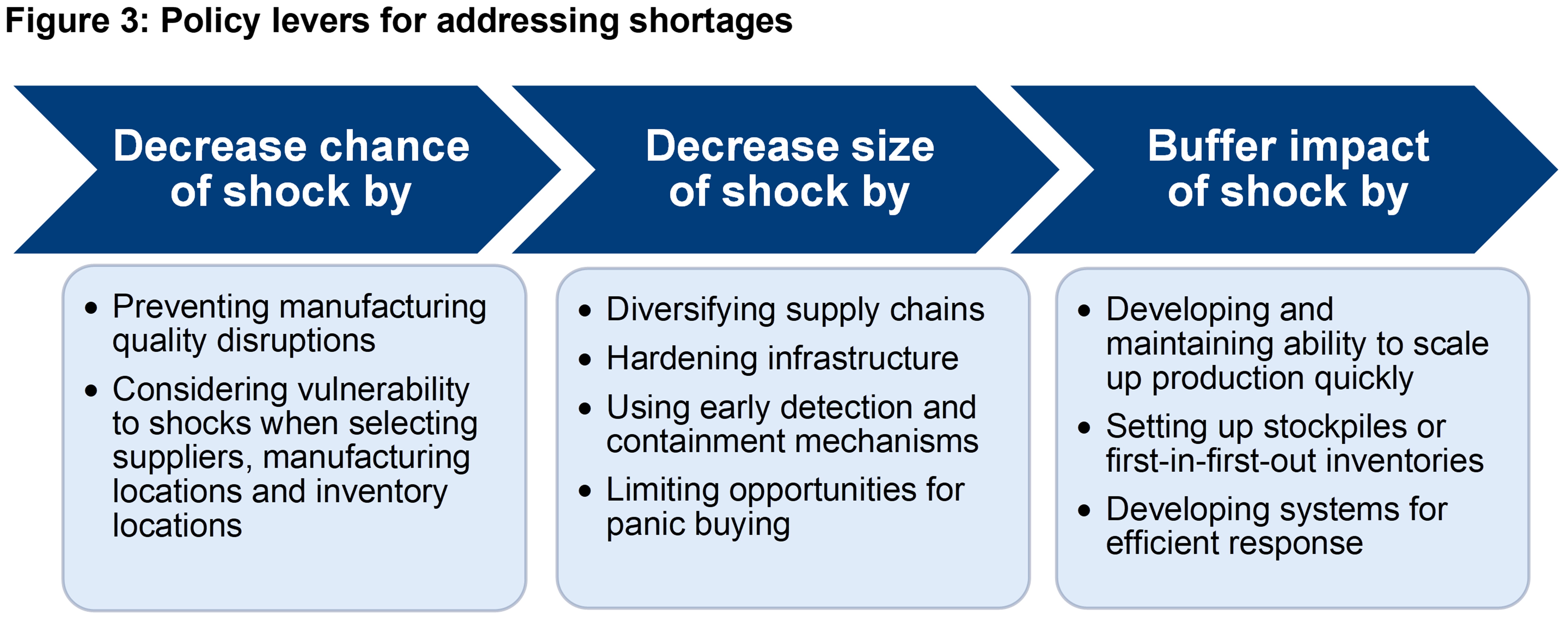 Figure 3: Policy levers for addressing shortages

Decrease chance of shock by

- Preventing manufacturing quality disruptions
- Considering vulnerability to shocks when selecting suppliers, manufacturing locations and inventory locations

Decrease size of shock by

- Diversifying supply chains
- Hardening infrastructure
- Using early detection and containment mechanisms
- Limiting opportunities for panic buying

Buffer impact of shock by

- Developing and maintaining ability to scale up production quickly
- Setting up stockpiles or first-in-first-out inventories
- Developing systems for efficient response